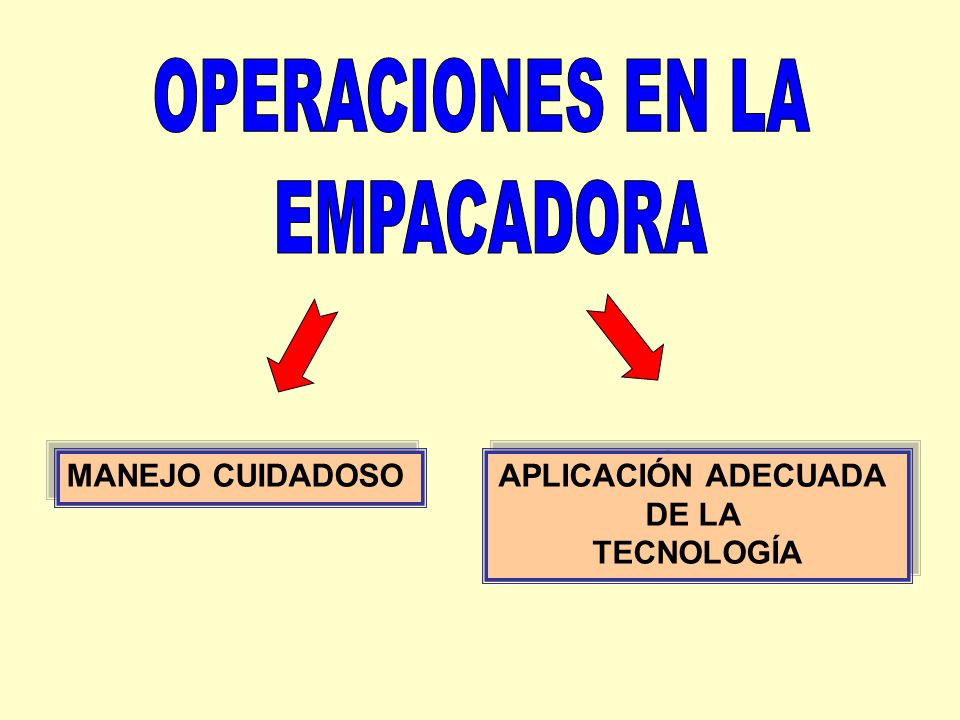 OPERACIONES EN LA EMPACADORA

MANEJO CUIDADOSO

APLICACIÓN ADECUADA DE LA TECNOLOGÍA